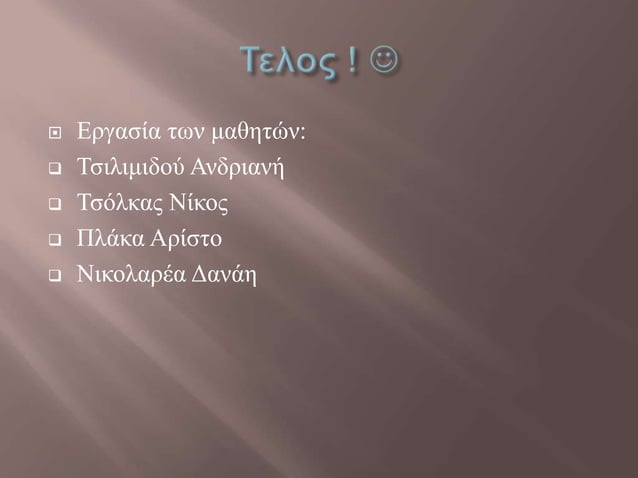 Τελος ! ☺

Εργασία των μαθητών:

Τσιλιμιδού Ανδριανή

Τσόλκας Νίκος

Πλάκα Αρίστο

Νικολαρέα Δανάη